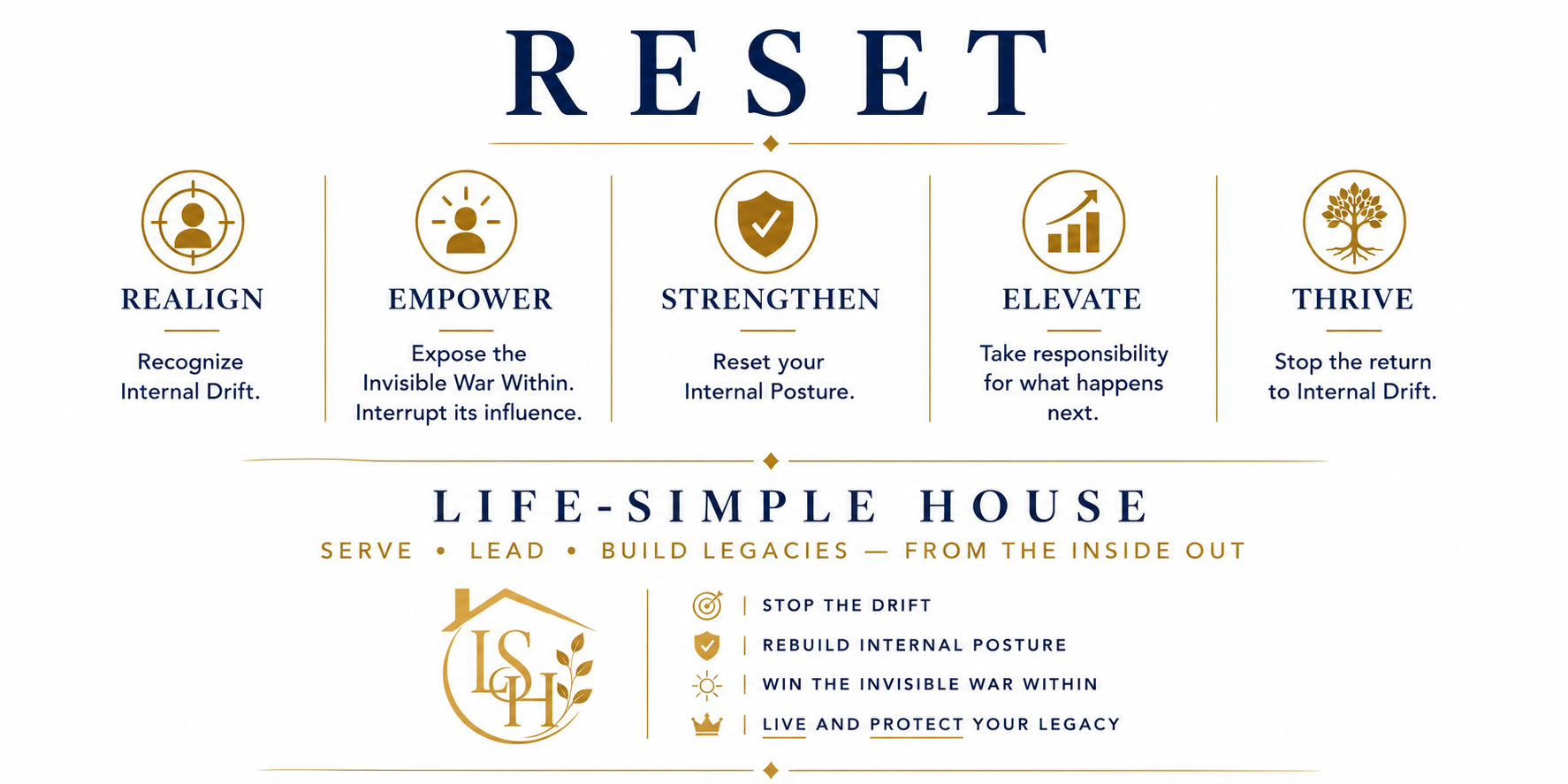 RESET

REALIGN

Recognize Internal Drift.

EMPOWER

Expose the Invisible War Within. Interrupt its influence.

STRENGTHEN

Reset your Internal Posture.

ELEVATE

Take responsibility for what happens next.

THRIVE

Stop the return to Internal Drift.

LIFE-SIMPLE HOUSE

SERVE • LEAD • BUILD LEGACIES — FROM THE INSIDE OUT

LSH

| STOP THE DRIFT
| REBUILD INTERNAL POSTURE
| WIN THE INVISIBLE WAR WITHIN
| LIVE AND PROTECT YOUR LEGACY